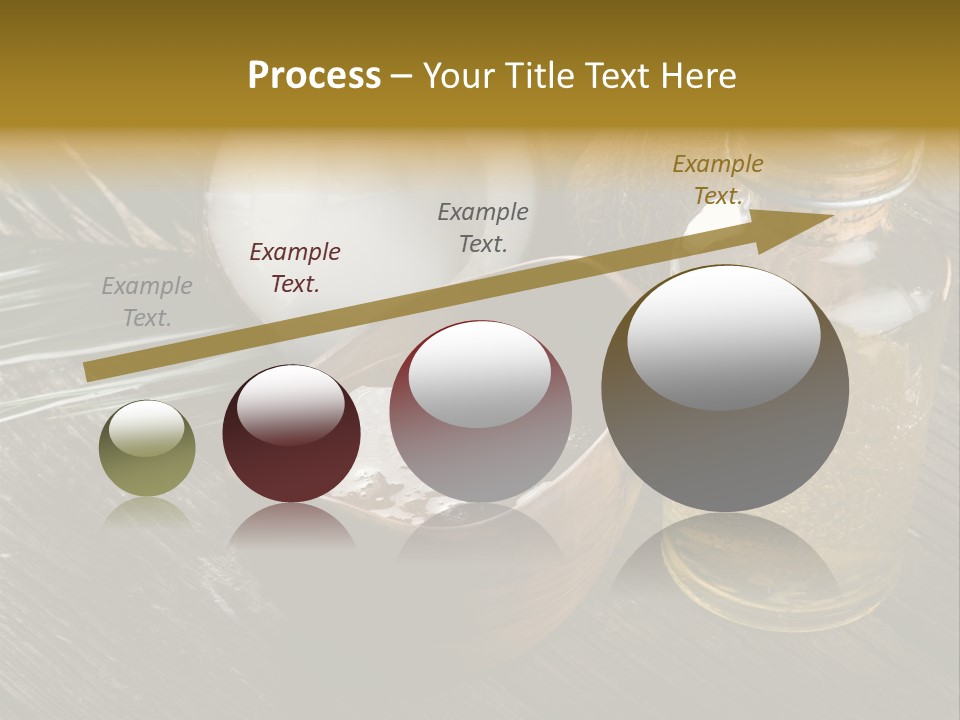 Process – Your Title Text Here

Example Text.

Example Text.

Example Text.

Example Text.